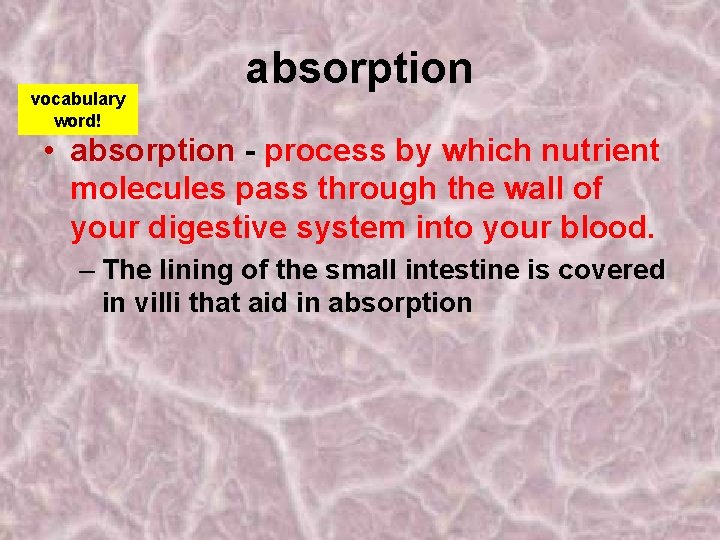 absorption

vocabulary word!

• absorption - process by which nutrient molecules pass through the wall of your digestive system into your blood.

– The lining of the small intestine is covered in villi that aid in absorption